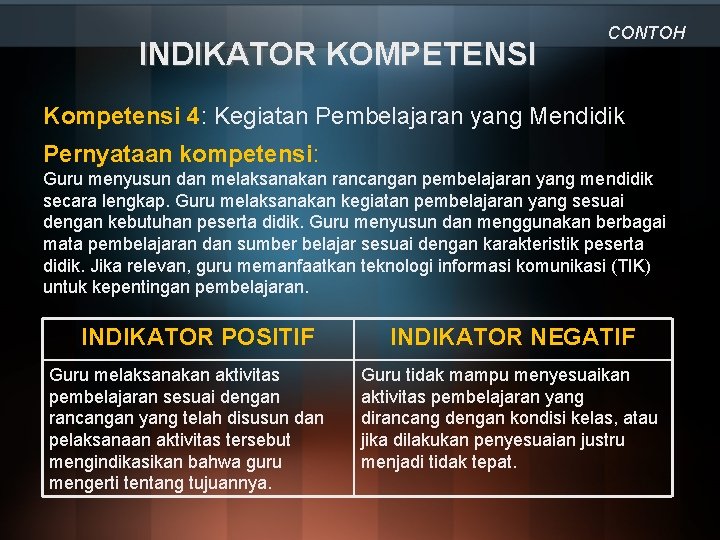 CONTOH

INDIKATOR KOMPETENSI

Kompetensi 4: Kegiatan Pembelajaran yang Mendidik

Pernyataan kompetensi:
Guru menyusun dan melaksanakan rancangan pembelajaran yang mendidik secara lengkap. Guru melaksanakan kegiatan pembelajaran yang sesuai dengan kebutuhan peserta didik. Guru menyusun dan menggunakan berbagai mata pembelajaran dan sumber belajar sesuai dengan karakteristik peserta didik. Jika relevan, guru memanfaatkan teknologi informasi komunikasi (TIK) untuk kepentingan pembelajaran.

| INDIKATOR POSITIF | INDIKATOR NEGATIF |
|---|---|
| Guru melaksanakan aktivitas pembelajaran sesuai dengan rancangan yang telah disusun dan pelaksanaan aktivitas tersebut mengindikasikan bahwa guru mengerti tentang tujuannya. | Guru tidak mampu menyesuaikan aktivitas pembelajaran yang dirancang dengan kondisi kelas, atau jika dilakukan penyesuaian justru menjadi tidak tepat. |